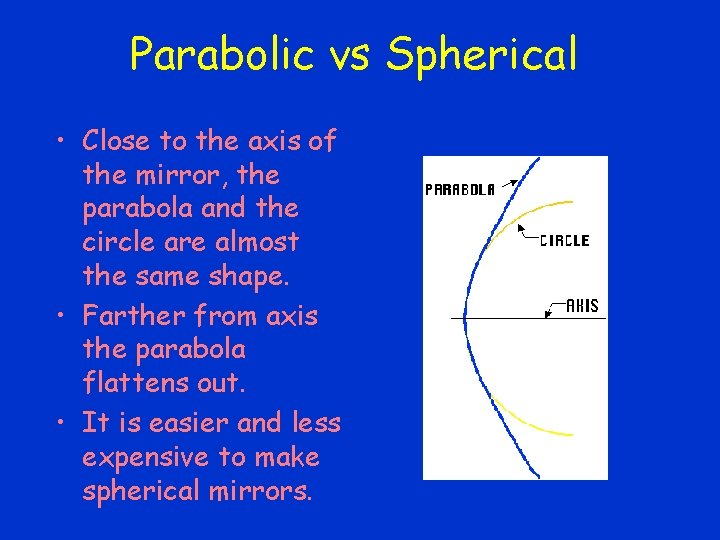 Parabolic vs Spherical

• Close to the axis of the mirror, the parabola and the circle are almost the same shape.
• Farther from axis the parabola flattens out.
• It is easier and less expensive to make spherical mirrors.

PARABOLA
CIRCLE
AXIS